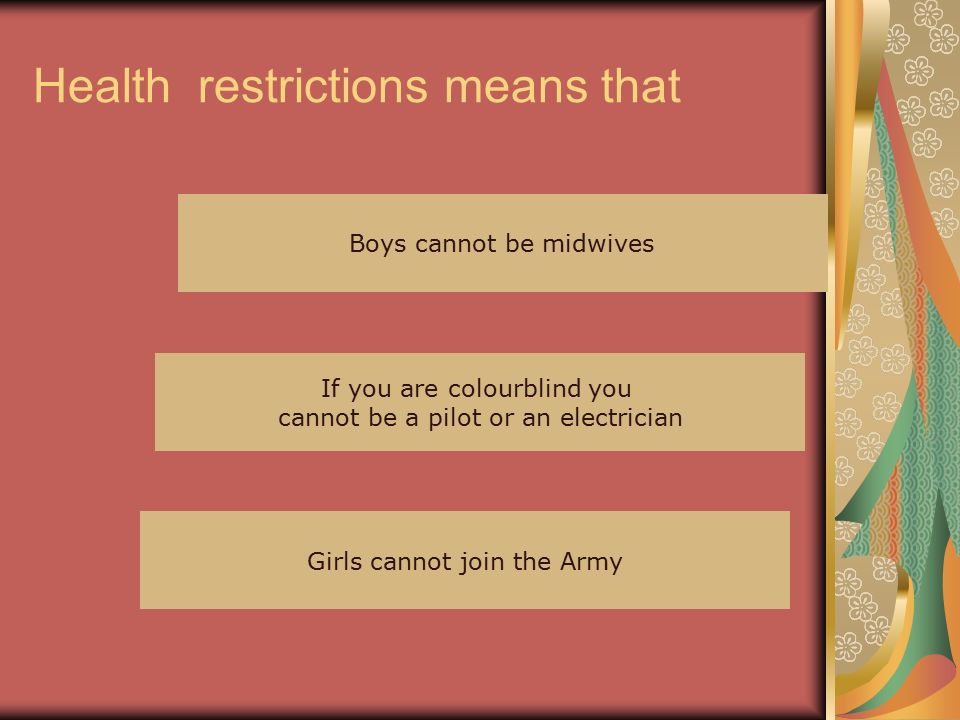 Health restrictions means that

Boys cannot be midwives

If you are colourblind you cannot be a pilot or an electrician

Girls cannot join the Army